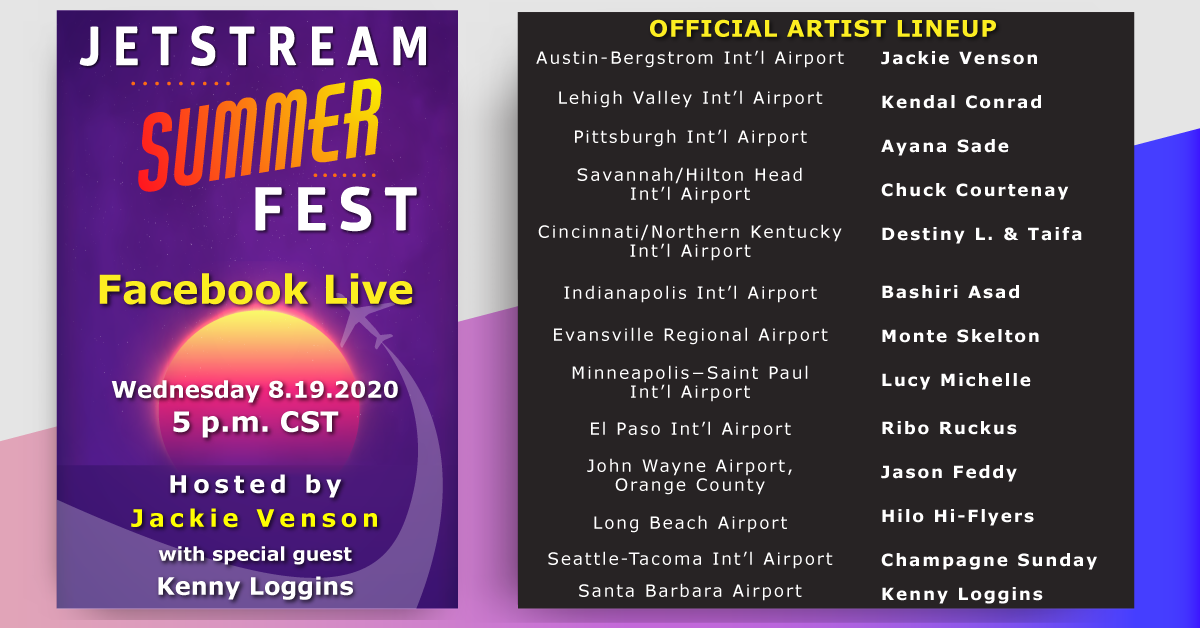 JETSTREAM
SUMMER
FEST

Facebook Live

Wednesday 8.19.2020
5 p.m. CST

Hosted by
Jackie Venson
with special guest
Kenny Loggins

OFFICIAL ARTIST LINEUP

| | |
|---|---|
| Austin-Bergstrom Int'l Airport | Jackie Venson |
| Lehigh Valley Int'l Airport | Kendal Conrad |
| Pittsburgh Int'l Airport | Ayana Sade |
| Savannah/Hilton Head Int'l Airport | Chuck Courtenay |
| Cincinnati/Northern Kentucky Int'l Airport | Destiny L. & Taifa |
| Indianapolis Int'l Airport | Bashiri Asad |
| Evansville Regional Airport | Monte Skelton |
| Minneapolis–Saint Paul Int'l Airport | Lucy Michelle |
| El Paso Int'l Airport | Ribo Ruckus |
| John Wayne Airport, Orange County | Jason Feddy |
| Long Beach Airport | Hilo Hi-Flyers |
| Seattle-Tacoma Int'l Airport | Champagne Sunday |
| Santa Barbara Airport | Kenny Loggins |